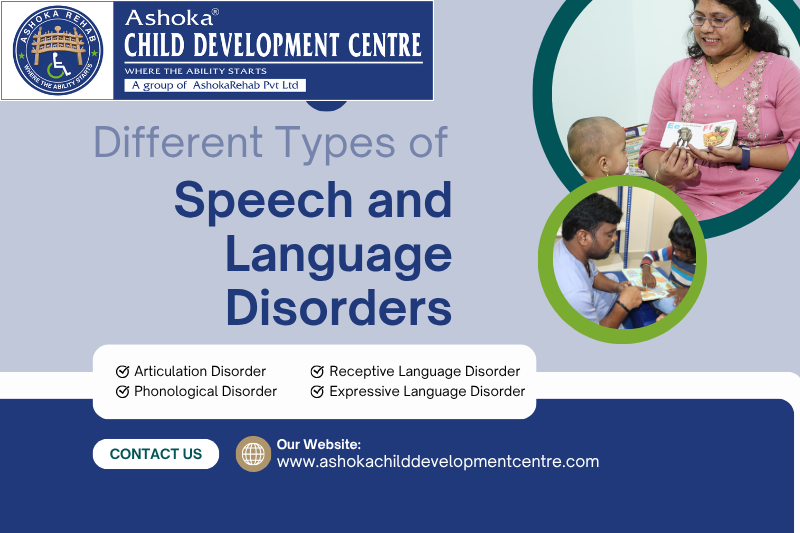 ASHOKA REHAB
WHERE THE ABILITY STARTS

Ashoka®
CHILD DEVELOPMENT CENTRE
WHERE THE ABILITY STARTS
A group of AshokaRehab Pvt Ltd

Different Types of
Speech and Language Disorders

Ee Ff

Articulation Disorder
Phonological Disorder
Receptive Language Disorder
Expressive Language Disorder

CONTACT US

Our Website:
www.ashokachilddevelopmentcentre.com